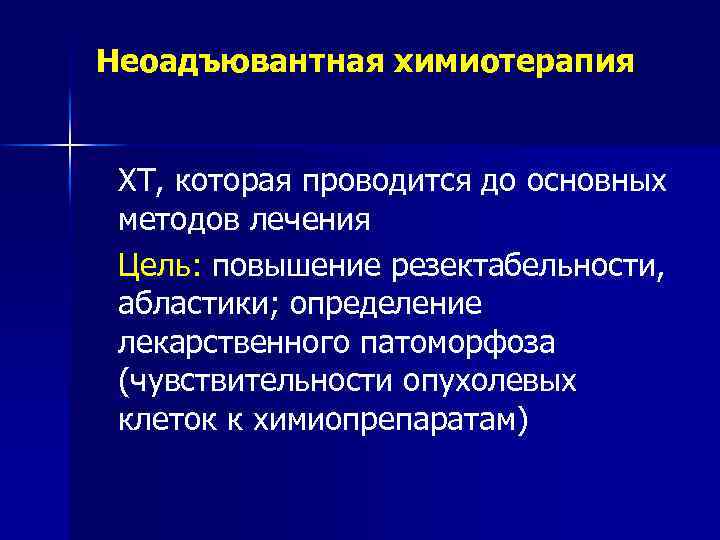 Неоадъювантная химиотерапия

ХТ, которая проводится до основных методов лечения

Цель: повышение резектабельности, абластики; определение лекарственного патоморфоза (чувствительности опухолевых клеток к химиопрепаратам)